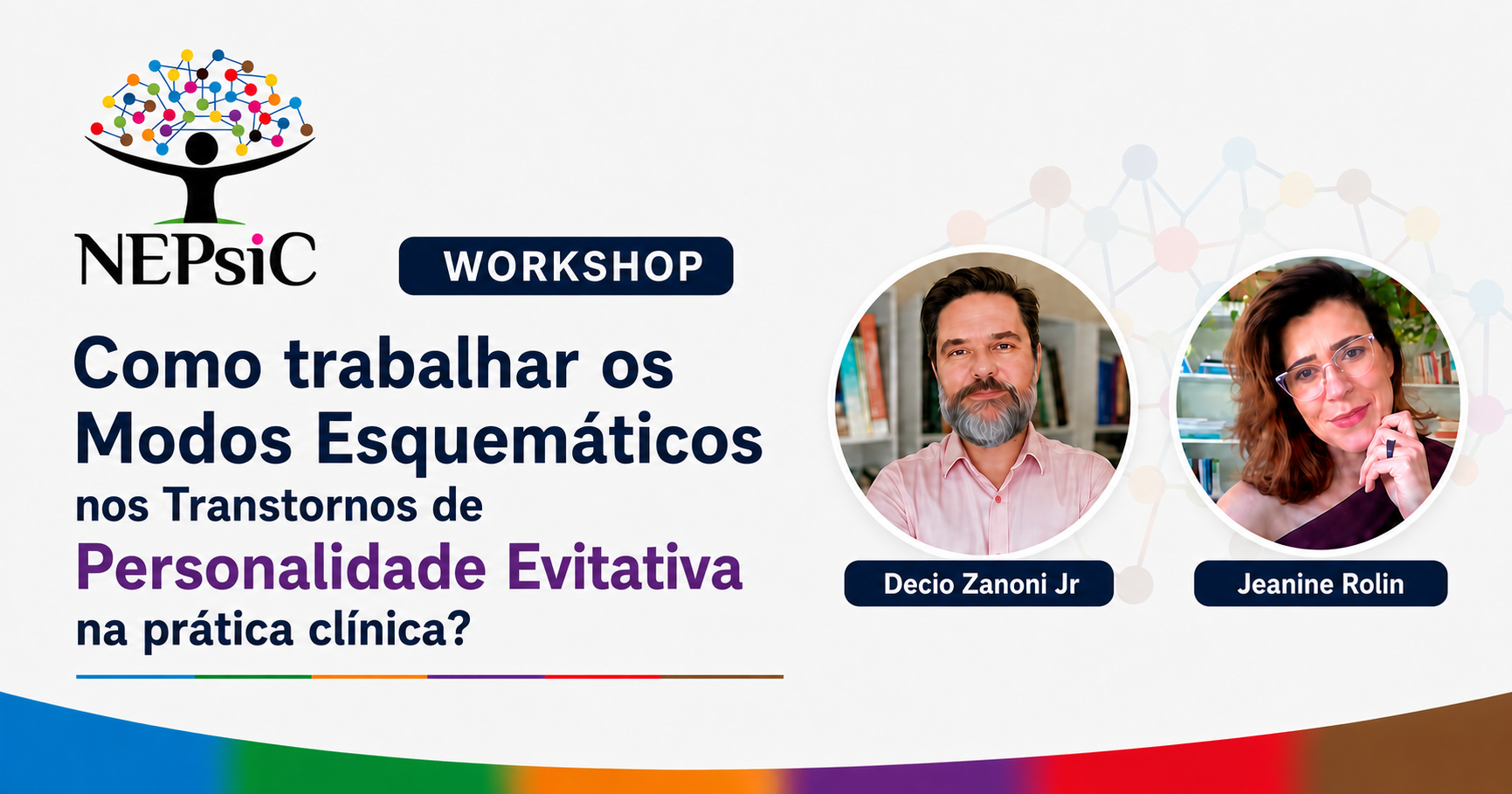 NEPsiC

WORKSHOP

Como trabalhar os Modos Esquemáticos nos Transtornos de Personalidade Evitativa na prática clínica?

Decio Zanoni Jr

Jeanine Rolin